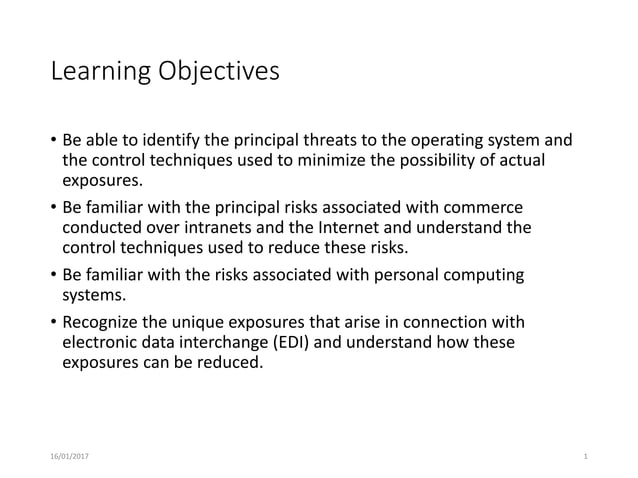 Learning Objectives

• Be able to identify the principal threats to the operating system and the control techniques used to minimize the possibility of actual exposures.

• Be familiar with the principal risks associated with commerce conducted over intranets and the Internet and understand the control techniques used to reduce these risks.

• Be familiar with the risks associated with personal computing systems.

• Recognize the unique exposures that arise in connection with electronic data interchange (EDI) and understand how these exposures can be reduced.

16/01/2017

1